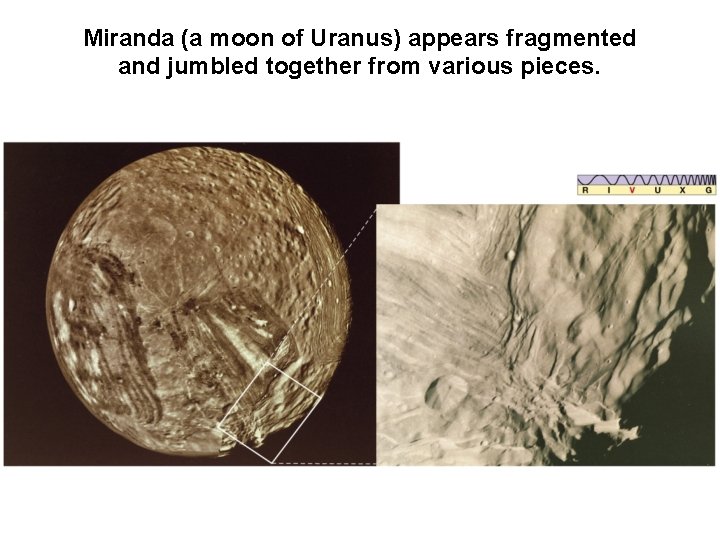 Miranda (a moon of Uranus) appears fragmented and jumbled together from various pieces.

R I V U X G